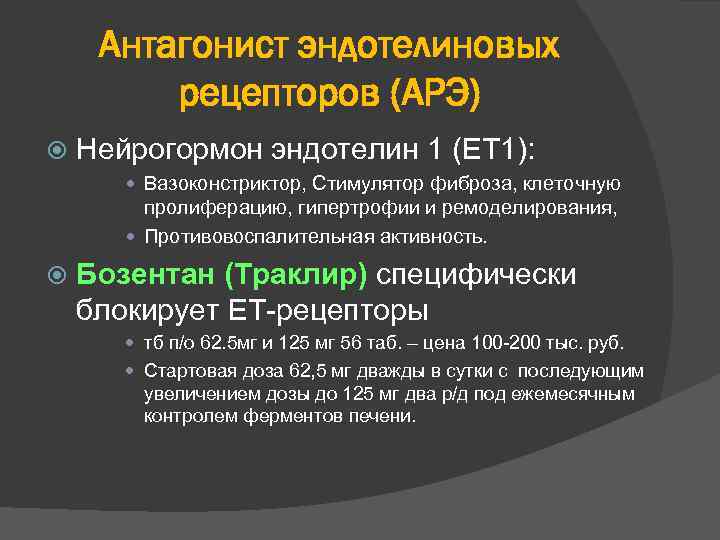 Антагонист эндотелиновых рецепторов (АРЭ)

Нейрогормон эндотелин 1 (ЕТ1):

Вазоконстриктор, Стимулятор фиброза, клеточную пролиферацию, гипертрофии и ремоделирования,

Противовоспалительная активность.

Бозентан (Траклир) специфически блокирует ЕТ-рецепторы

тб п/о 62.5мг и 125 мг 56 таб. – цена 100-200 тыс. руб.

Стартовая доза 62,5 мг дважды в сутки с последующим увеличением дозы до 125 мг два р/д под ежемесячным контролем ферментов печени.